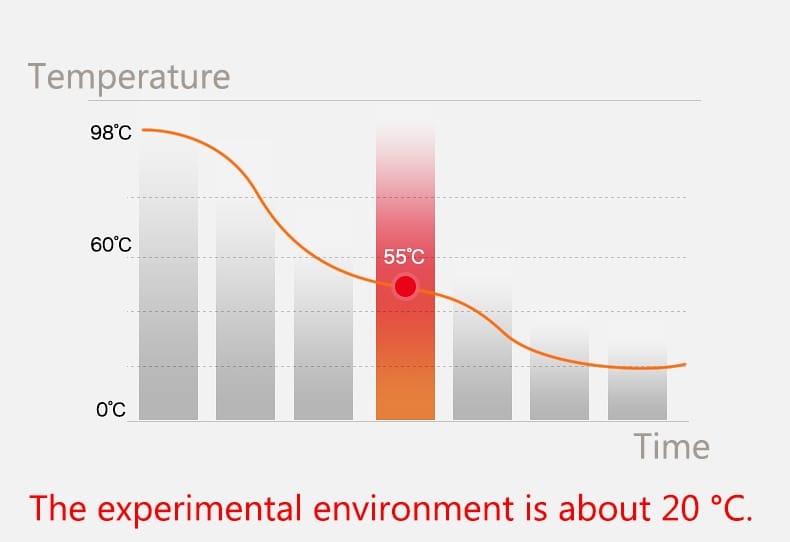 Temperature

98°C

60°C

55°C

0°C

Time

The experimental environment is about 20 °C.